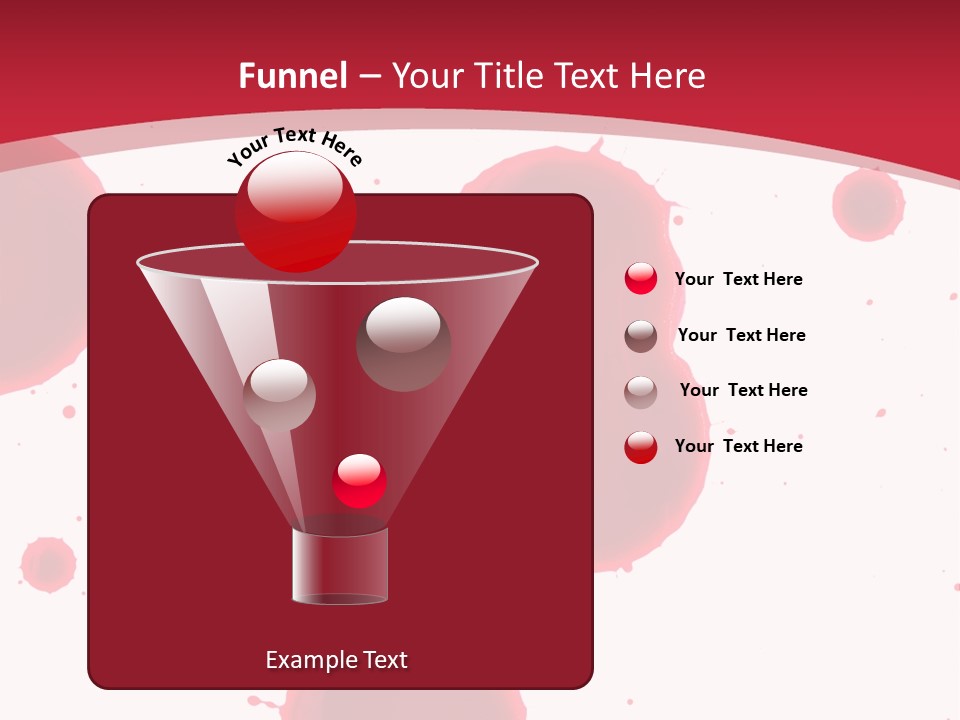 Funnel – Your Title Text Here

Your Text Here

Your Text Here

Your Text Here

Your Text Here

Your Text Here

Example Text